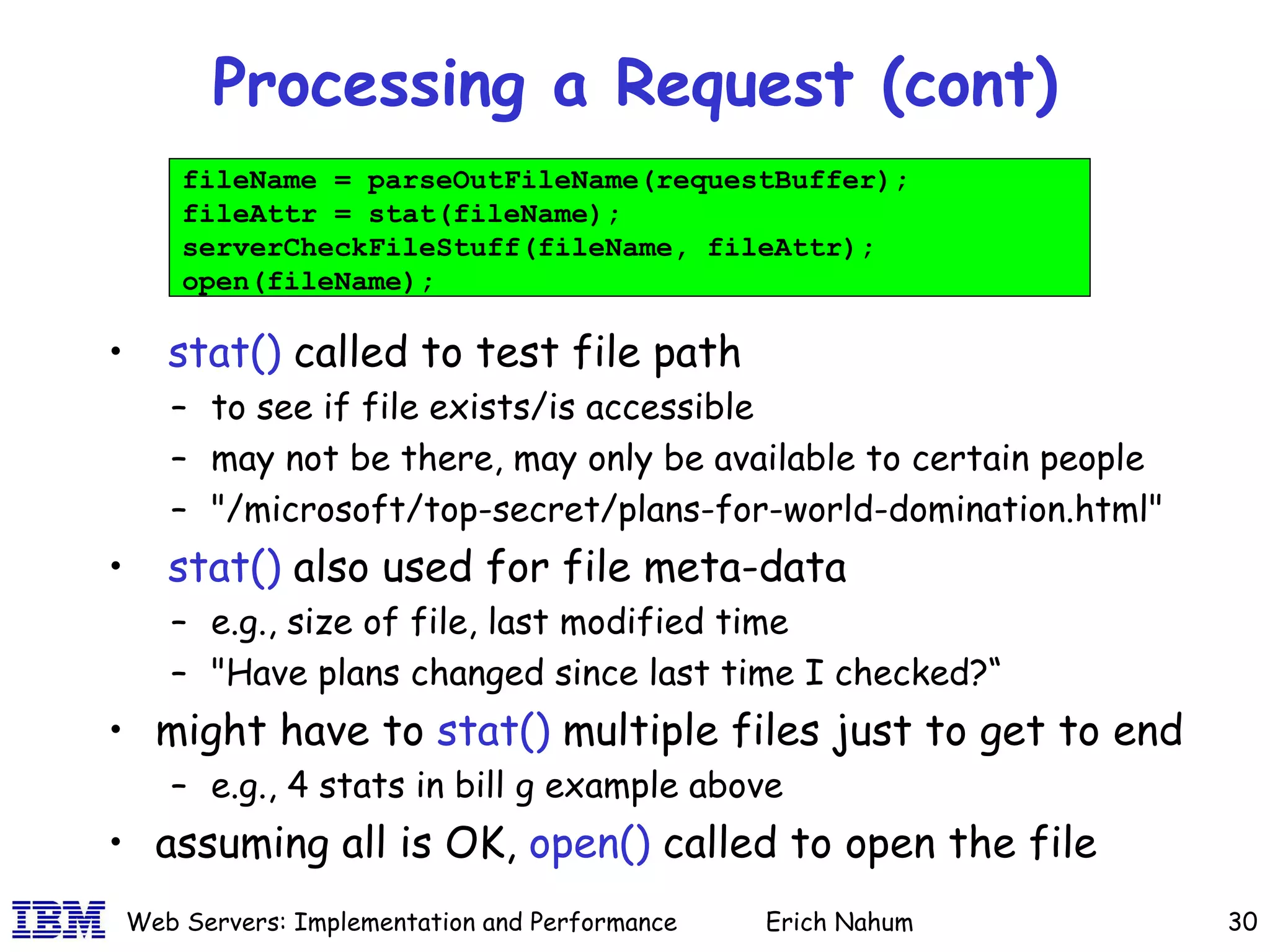 Processing a Request (cont)

fileName = parseOutFileName(requestBuffer);
fileAttr = stat(fileName);
serverCheckFileStuff(fileName, fileAttr);
open(fileName);

• stat() called to test file path
– to see if file exists/is accessible
– may not be there, may only be available to certain people
– "/microsoft/top-secret/plans-for-world-domination.html"
• stat() also used for file meta-data
– e.g., size of file, last modified time
– "Have plans changed since last time I checked?“
• might have to stat() multiple files just to get to end
– e.g., 4 stats in bill g example above
• assuming all is OK, open() called to open the file

IBM Web Servers: Implementation and Performance Erich Nahum 30